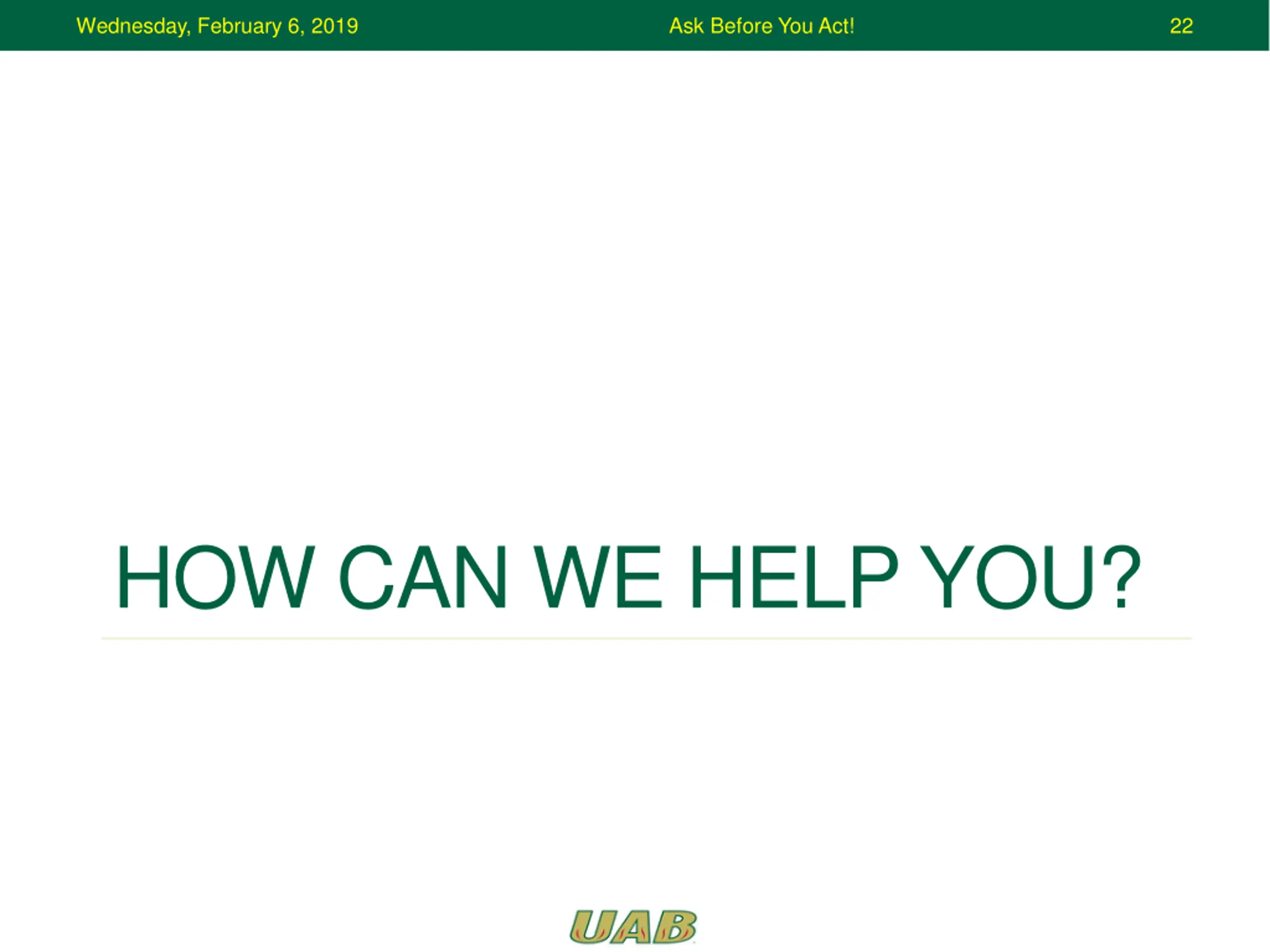 Wednesday, February 6, 2019 Ask Before You Act! 22

HOW CAN WE HELP YOU?

UAB